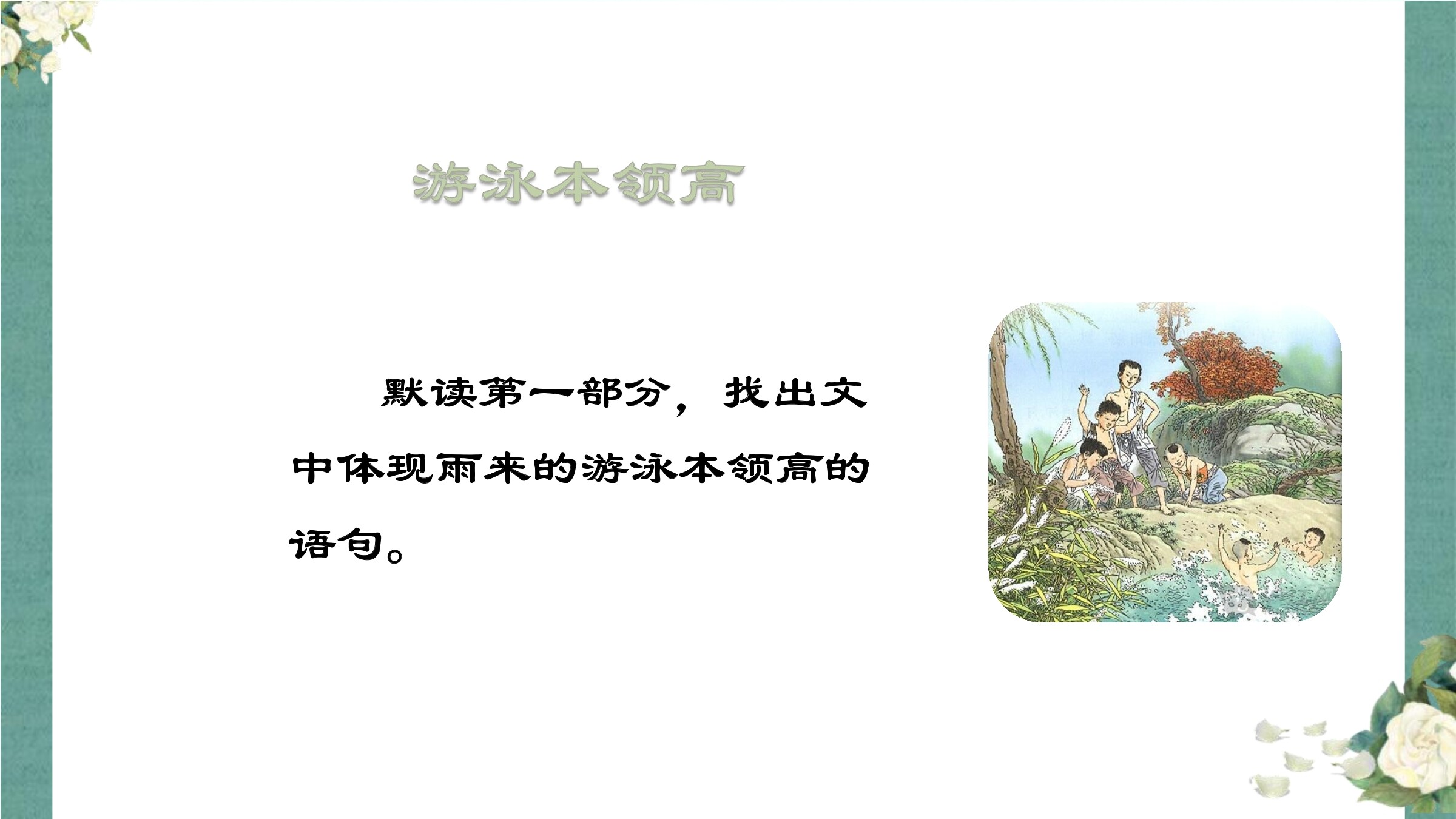 游泳本领高

默读第一部分，找出文中体现雨来的游泳本领高的语句。